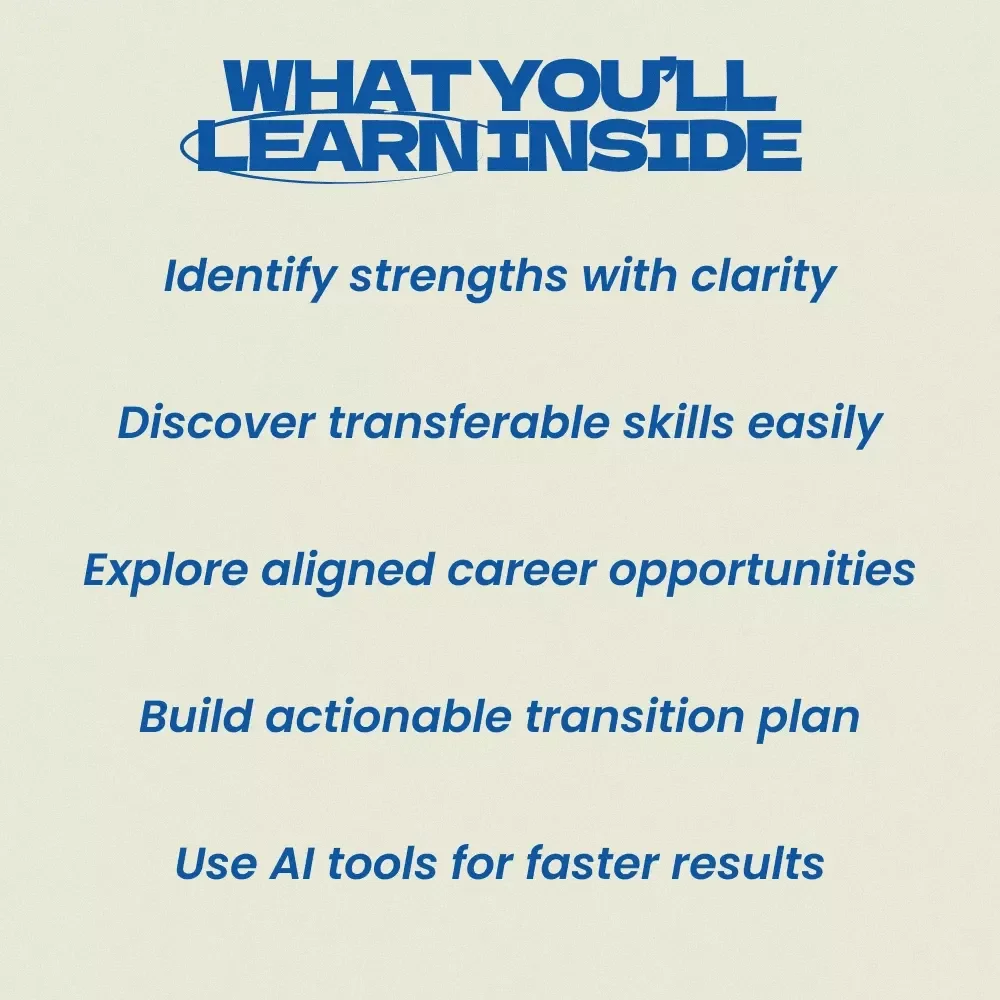 WHAT YOU'LL LEARN INSIDE

Identify strengths with clarity

Discover transferable skills easily

Explore aligned career opportunities

Build actionable transition plan

Use AI tools for faster results